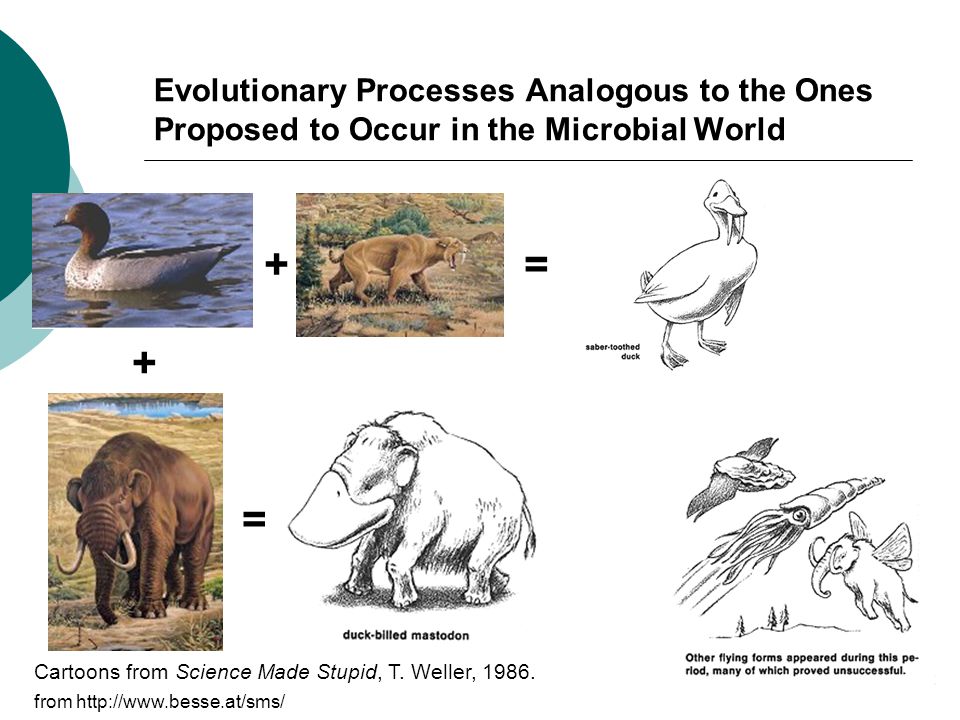 Evolutionary Processes Analogous to the Ones Proposed to Occur in the Microbial World

+

=

saber-toothed duck

+

=

duck-billed mastodon

Other flying forms appeared during this period, many of which proved unsuccessful.

Cartoons from Science Made Stupid, T. Weller, 1986.
from http://www.besse.at/sms/